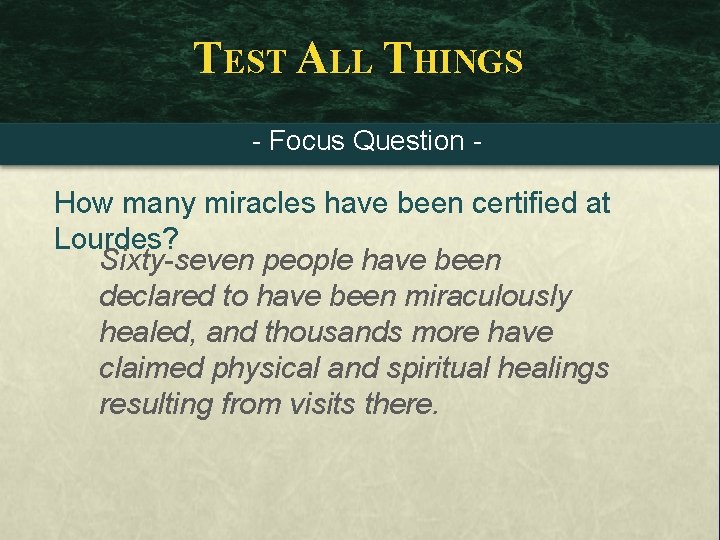 TEST ALL THINGS

- Focus Question -

How many miracles have been certified at Lourdes?

Sixty-seven people have been declared to have been miraculously healed, and thousands more have claimed physical and spiritual healings resulting from visits there.